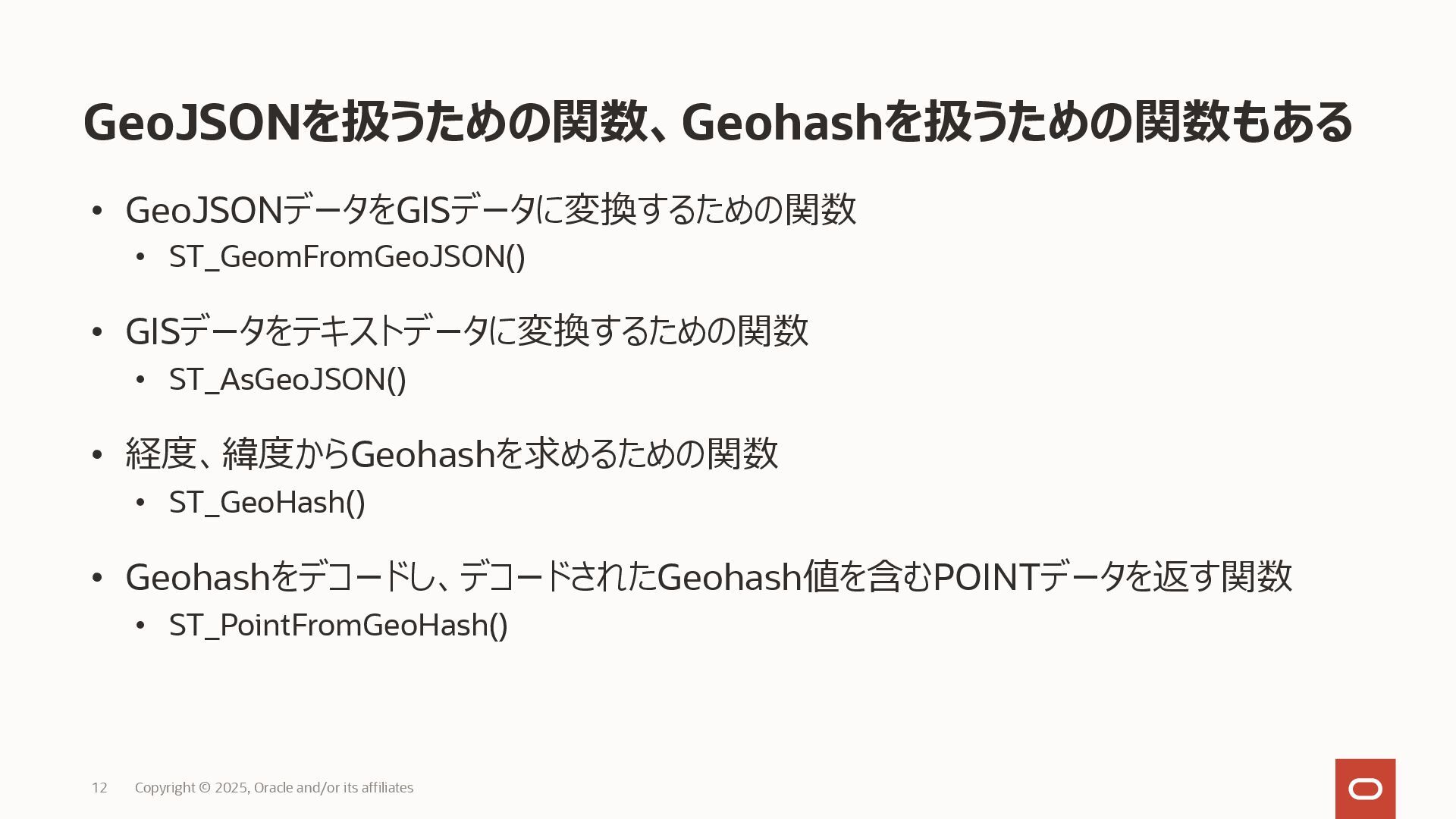 GeoJSONを扱うための関数、Geohashを扱うための関数もある

• GeoJSONデータをGISデータに変換するための関数
  • ST_GeomFromGeoJSON()

• GISデータをテキストデータに変換するための関数
  • ST_AsGeoJSON()

• 経度、緯度からGeohashを求めるための関数
  • ST_GeoHash()

• Geohashをデコードし、デコードされたGeohash値を含むPOINTデータを返す関数
  • ST_PointFromGeoHash()

12 Copyright © 2025, Oracle and/or its affiliates